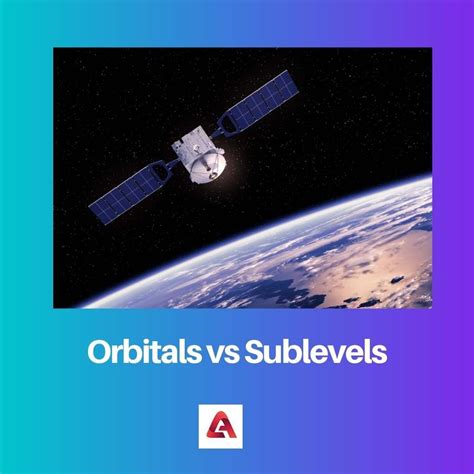 Orbitals vs Sublevels